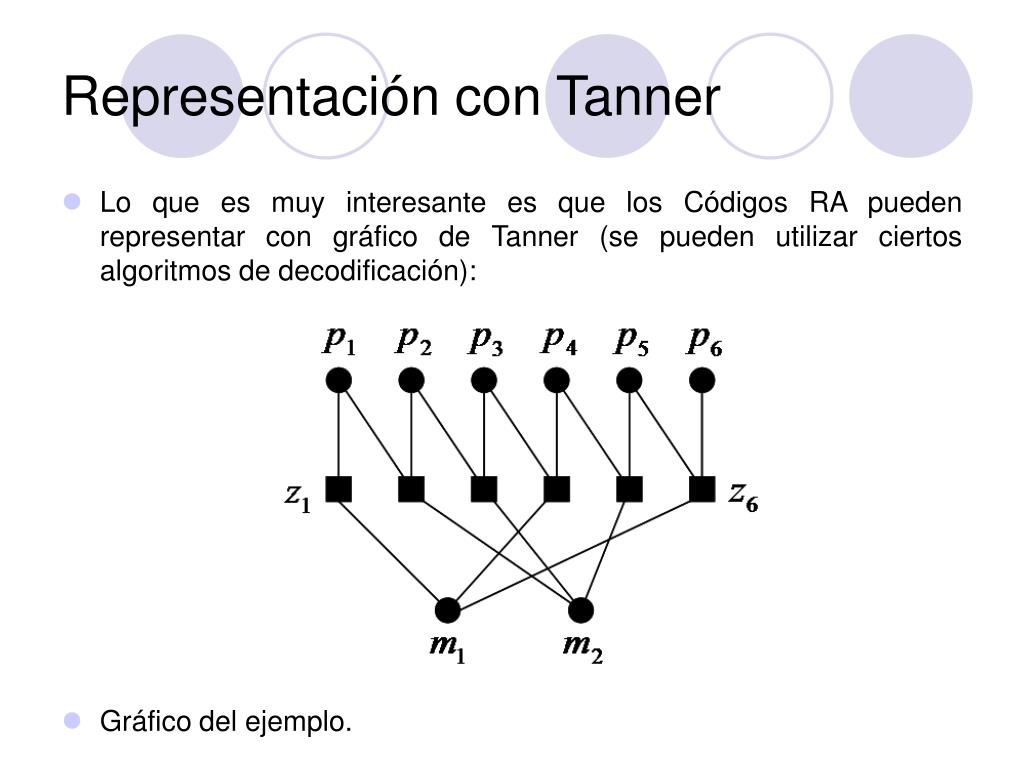 Representación con Tanner

Lo que es muy interesante es que los Códigos RA pueden representar con gráfico de Tanner (se pueden utilizar ciertos algoritmos de decodificación):

$p_1$ $p_2$ $p_3$ $p_4$ $p_5$ $p_6$

$z_1$ $z_6$

$m_1$ $m_2$

Gráfico del ejemplo.